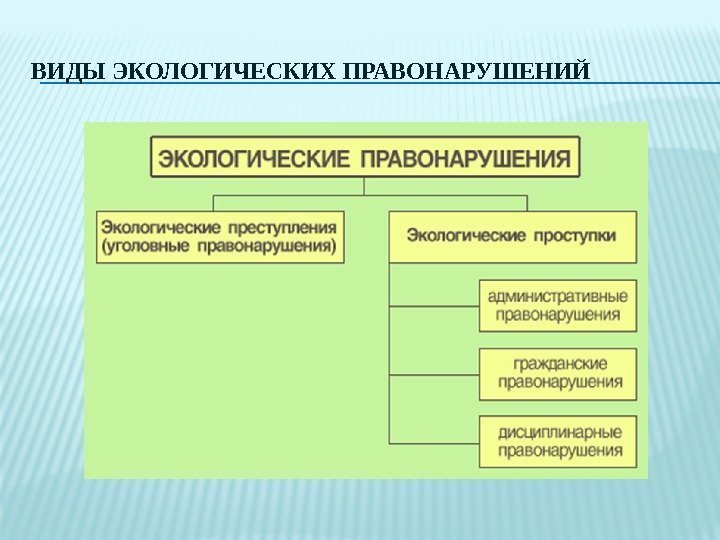 ВИДЫ ЭКОЛОГИЧЕСКИХ ПРАВОНАРУШЕНИЙ

ЭКОЛОГИЧЕСКИЕ ПРАВОНАРУШЕНИЯ

Экологические преступления (уголовные правонарушения)

Экологические проступки

административные правонарушения

гражданские правонарушения

дисциплинарные правонарушения